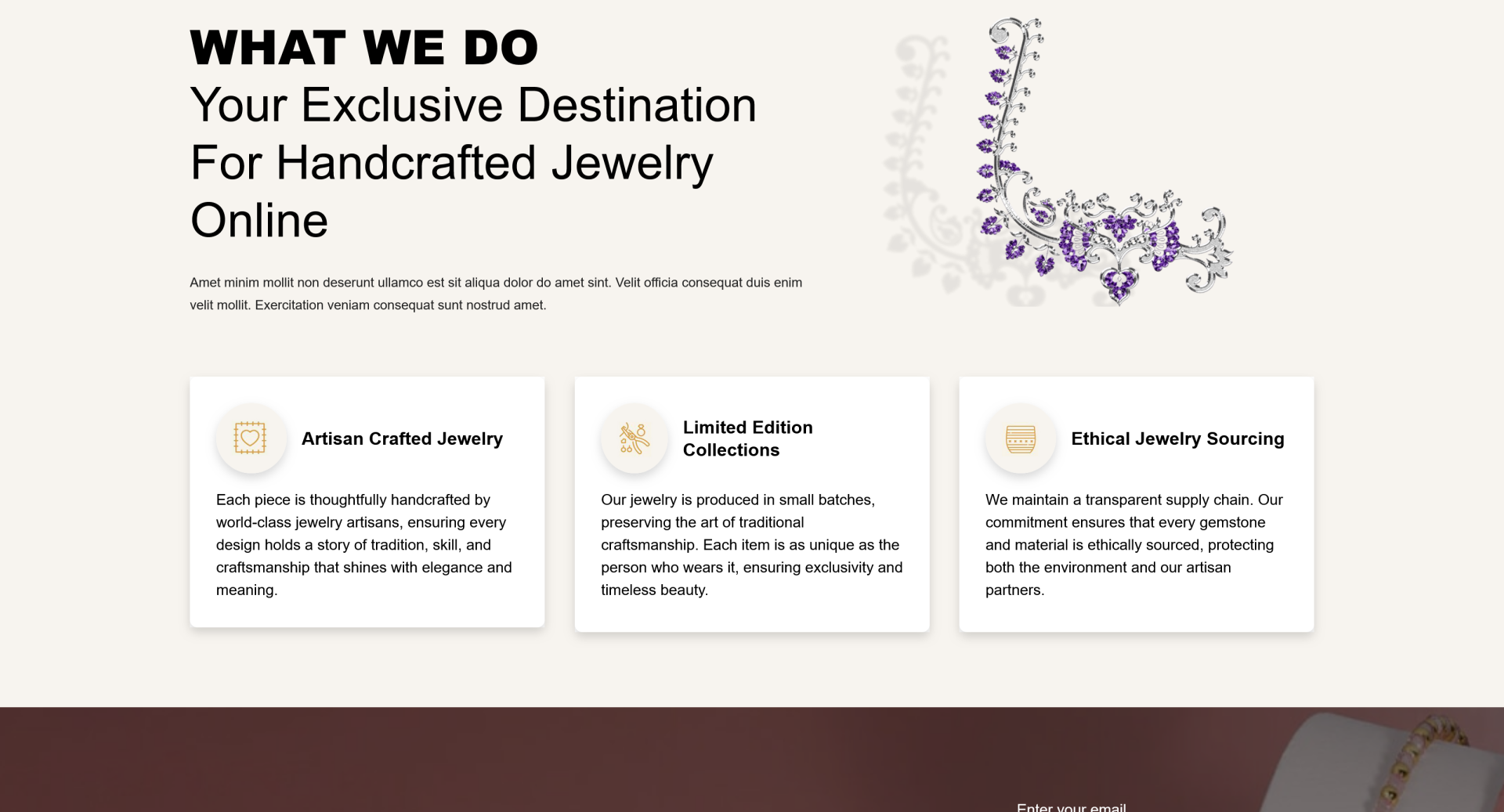 WHAT WE DO

Your Exclusive Destination For Handcrafted Jewelry Online

Amet minim mollit non deserunt ullamco est sit aliqua dolor do amet sint. Velit officia consequat duis enim velit mollit. Exercitation veniam consequat sunt nostrud amet.

Artisan Crafted Jewelry

Each piece is thoughtfully handcrafted by world-class jewelry artisans, ensuring every design holds a story of tradition, skill, and craftsmanship that shines with elegance and meaning.

Limited Edition Collections

Our jewelry is produced in small batches, preserving the art of traditional craftsmanship. Each item is as unique as the person who wears it, ensuring exclusivity and timeless beauty.

Ethical Jewelry Sourcing

We maintain a transparent supply chain. Our commitment ensures that every gemstone and material is ethically sourced, protecting both the environment and our artisan partners.

Enter your email